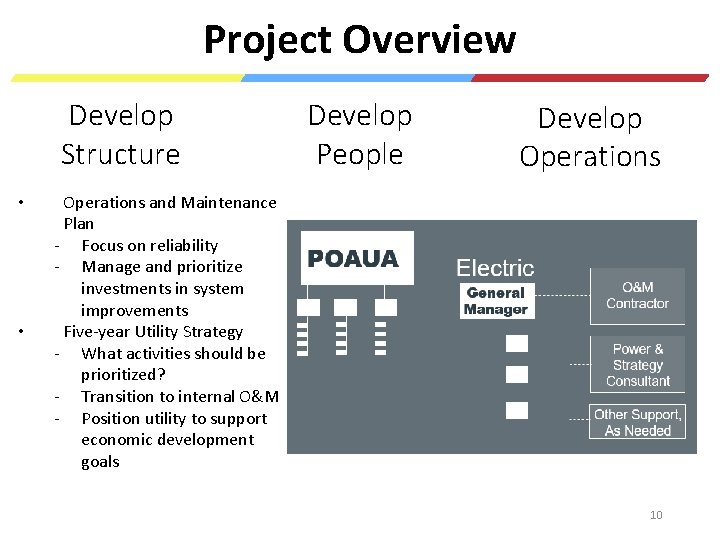 Project Overview

Develop Structure

Develop People

Develop Operations

• Operations and Maintenance Plan
- Focus on reliability
- Manage and prioritize investments in system improvements
• Five-year Utility Strategy
- What activities should be prioritized?
- Transition to internal O&M
- Position utility to support economic development goals

POAUA

Electric

General Manager

O&M Contractor

Power & Strategy Consultant

Other Support, As Needed

10